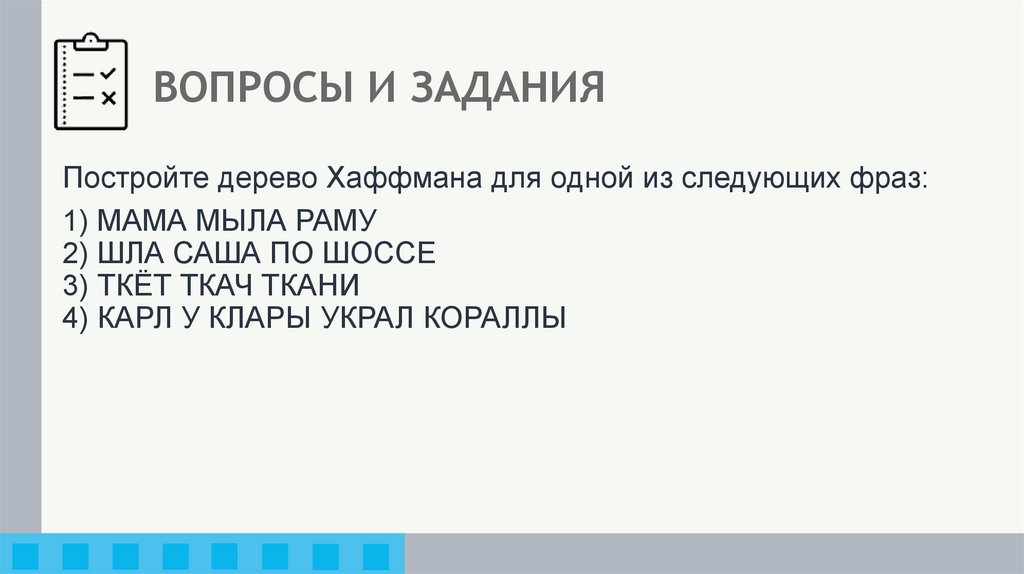 ВОПРОСЫ И ЗАДАНИЯ

Постройте дерево Хаффмана для одной из следующих фраз:

1) МАМА МЫЛА РАМУ
2) ШЛА САША ПО ШОССЕ
3) ТКЁТ ТКАЧ ТКАНИ
4) КАРЛ У КЛАРЫ УКРАЛ КОРАЛЛЫ